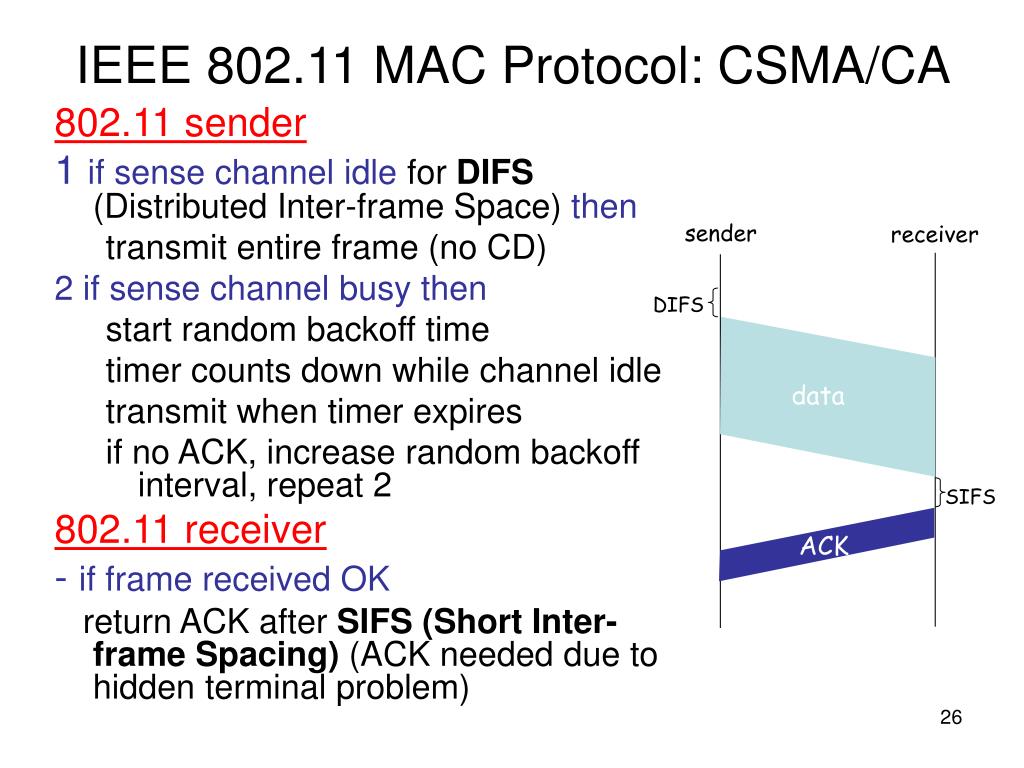 IEEE 802.11 MAC Protocol: CSMA/CA

802.11 sender

1 if sense channel idle for DIFS (Distributed Inter-frame Space) then
transmit entire frame (no CD)

2 if sense channel busy then
start random backoff time
timer counts down while channel idle
transmit when timer expires
if no ACK, increase random backoff interval, repeat 2

802.11 receiver

- if frame received OK
return ACK after SIFS (Short Inter-frame Spacing) (ACK needed due to hidden terminal problem)

sender
receiver
DIFS
data
SIFS
ACK

26